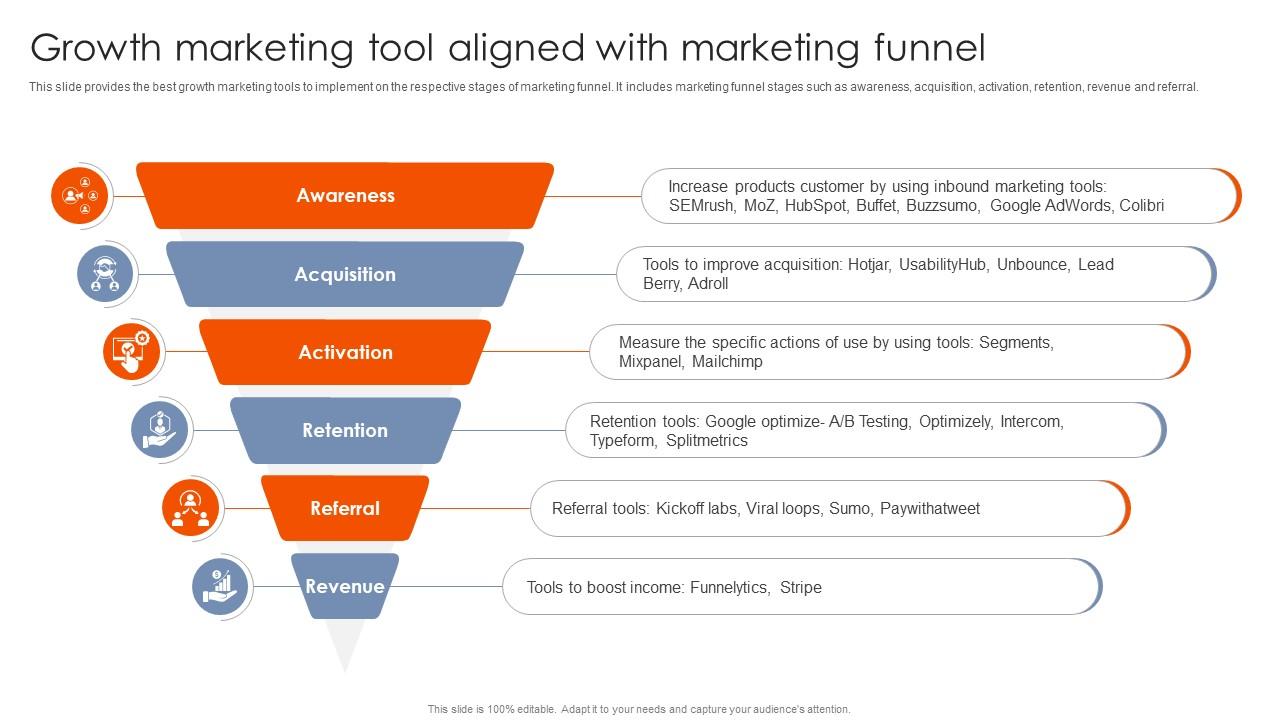 Growth marketing tool aligned with marketing funnel

This slide provides the best growth marketing tools to implement on the respective stages of marketing funnel. It includes marketing funnel stages such as awareness, acquisition, activation, retention, revenue and referral.

Awareness

Increase products customer by using inbound marketing tools: SEMrush, MoZ, HubSpot, Buffet, Buzzsumo, Google AdWords, Colibri

Acquisition

Tools to improve acquisition: Hotjar, UsabilityHub, Unbounce, Lead Berry, Adroll

Activation

Measure the specific actions of use by using tools: Segments, Mixpanel, Mailchimp

Retention

Retention tools: Google optimize- A/B Testing, Optimizely, Intercom, Typeform, Splitmetrics

Referral

Referral tools: Kickoff labs, Viral loops, Sumo, Paywithatweet

Revenue

Tools to boost income: Funnelytics, Stripe

This slide is 100% editable. Adapt it to your needs and capture your audience's attention.